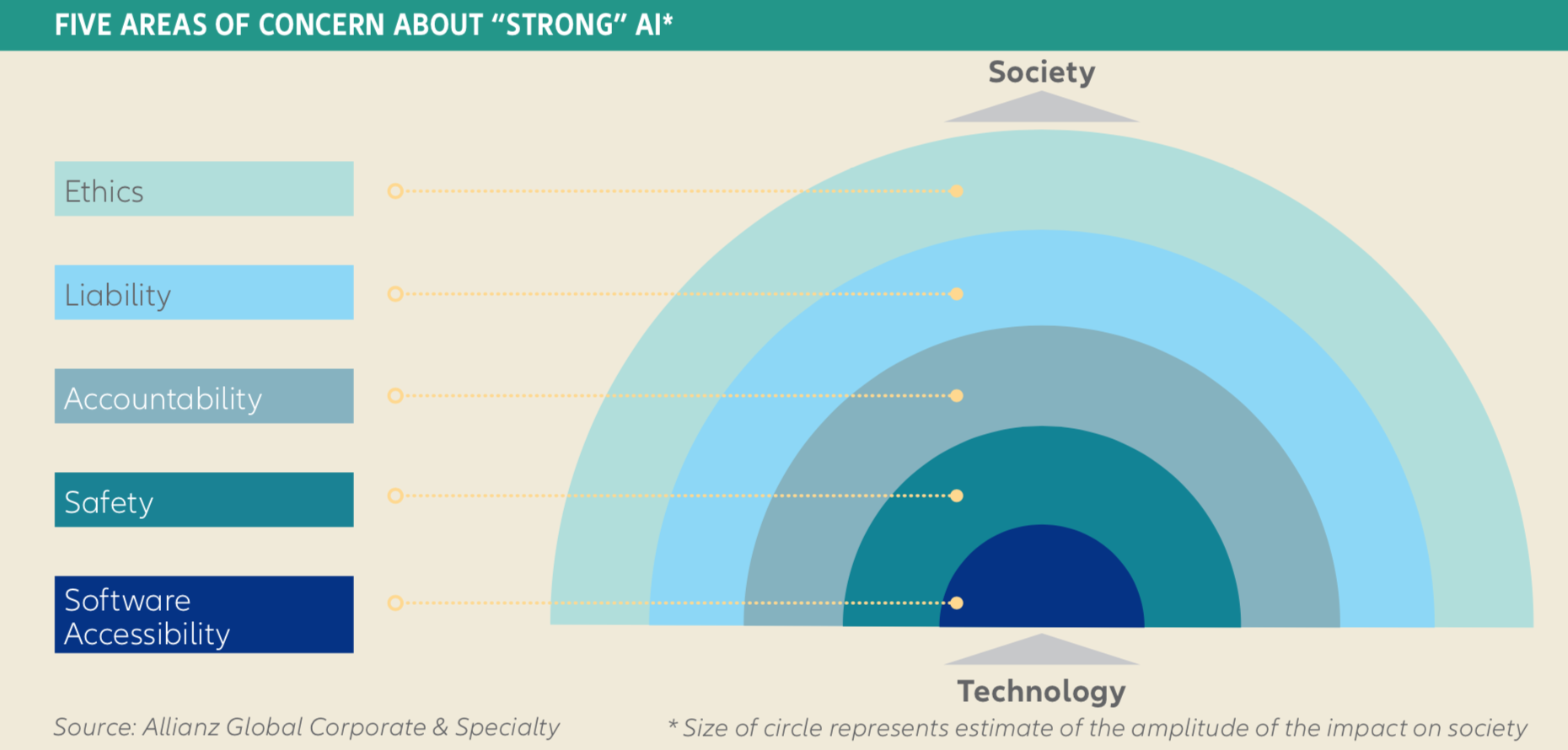 FIVE AREAS OF CONCERN ABOUT “STRONG” AI*

Society

Ethics

Liability

Accountability

Safety

Software Accessibility

Technology

Source: Allianz Global Corporate & Specialty

* Size of circle represents estimate of the amplitude of the impact on society